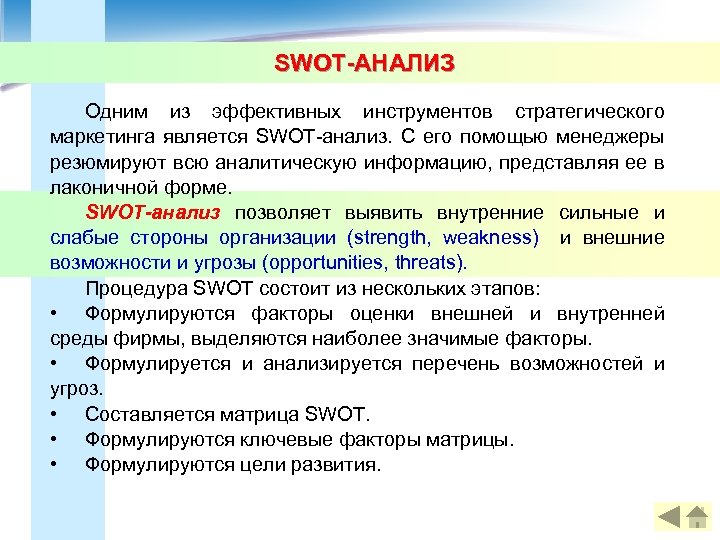 SWOT-АНАЛИЗ

Одним из эффективных инструментов стратегического маркетинга является SWOT-анализ. С его помощью менеджеры резюмируют всю аналитическую информацию, представляя ее в лаконичной форме.

SWOT-анализ позволяет выявить внутренние сильные и слабые стороны организации (strength, weakness) и внешние возможности и угрозы (opportunities, threats).

Процедура SWOT состоит из нескольких этапов:
• Формулируются факторы оценки внешней и внутренней среды фирмы, выделяются наиболее значимые факторы.
• Формулируется и анализируется перечень возможностей и угроз.
• Составляется матрица SWOT.
• Формулируются ключевые факторы матрицы.
• Формулируются цели развития.